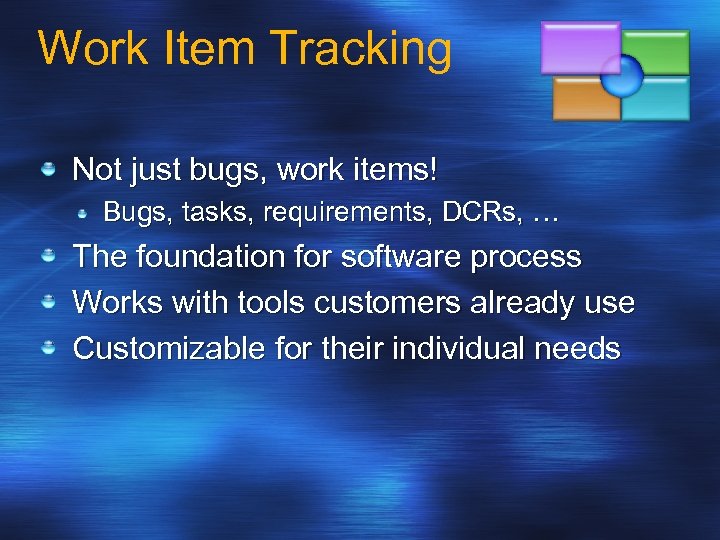 Work Item Tracking

Not just bugs, work items!

Bugs, tasks, requirements, DCRs, …

The foundation for software process

Works with tools customers already use

Customizable for their individual needs